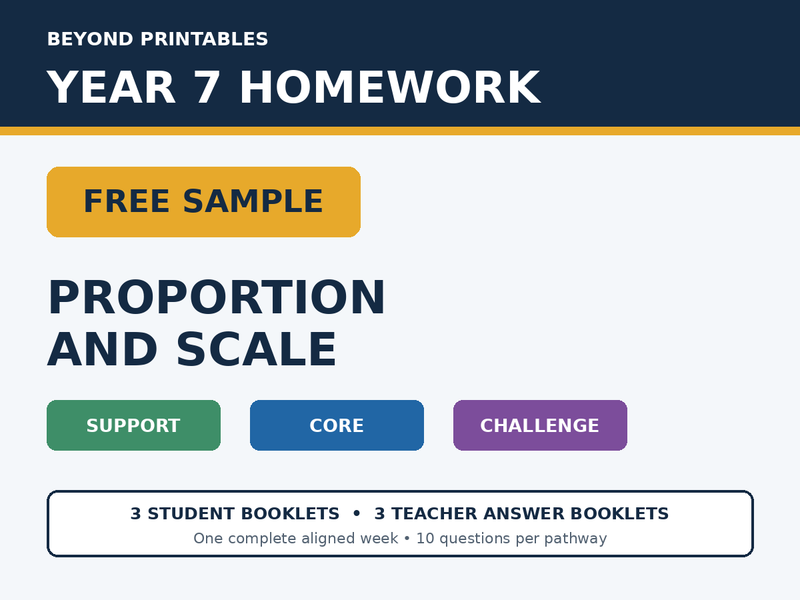 BEYOND PRINTABLES

YEAR 7 HOMEWORK

FREE SAMPLE

PROPORTION AND SCALE

SUPPORT

CORE

CHALLENGE

3 STUDENT BOOKLETS • 3 TEACHER ANSWER BOOKLETS

One complete aligned week • 10 questions per pathway